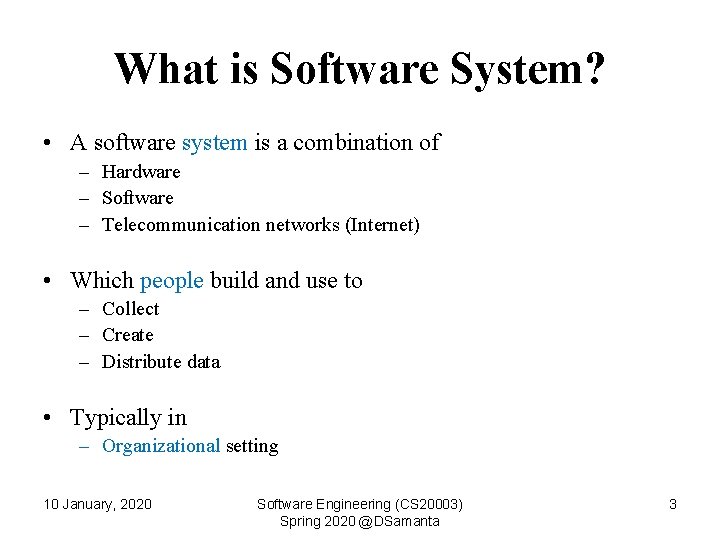 What is Software System?

• A software system is a combination of
– Hardware
– Software
– Telecommunication networks (Internet)

• Which people build and use to
– Collect
– Create
– Distribute data

• Typically in
– Organizational setting

10 January, 2020

Software Engineering (CS20003)
Spring 2020 @DSamanta

3